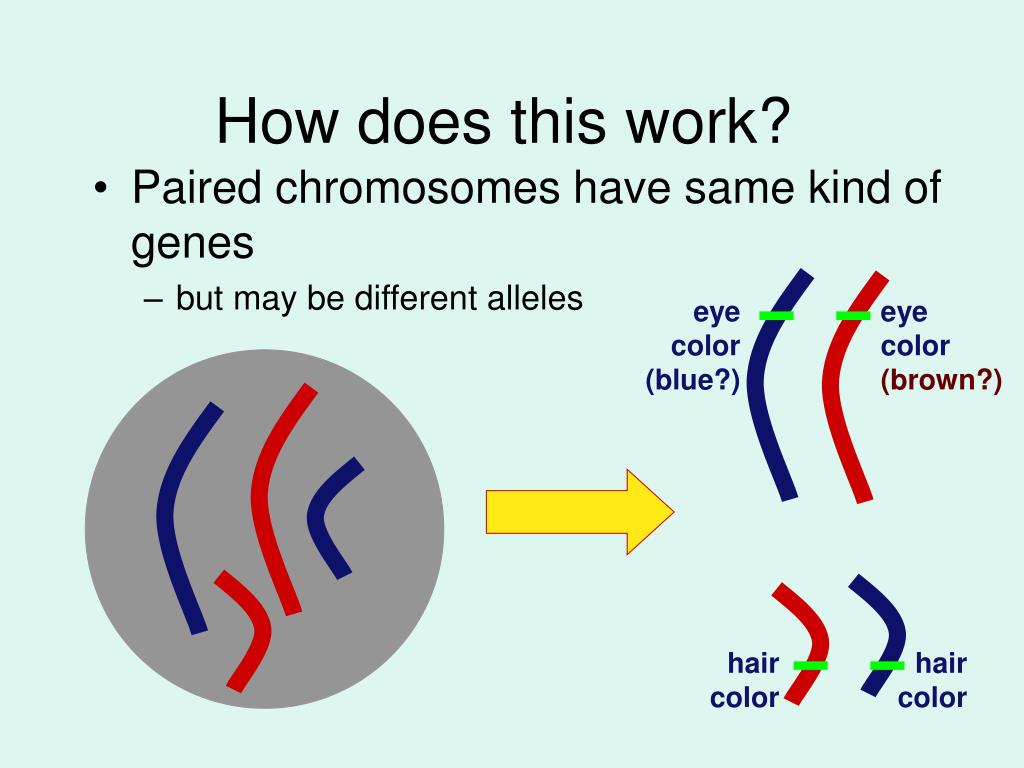 How does this work?

• Paired chromosomes have same kind of genes

– but may be different alleles

eye color (blue?)

eye color (brown?)

hair color

hair color